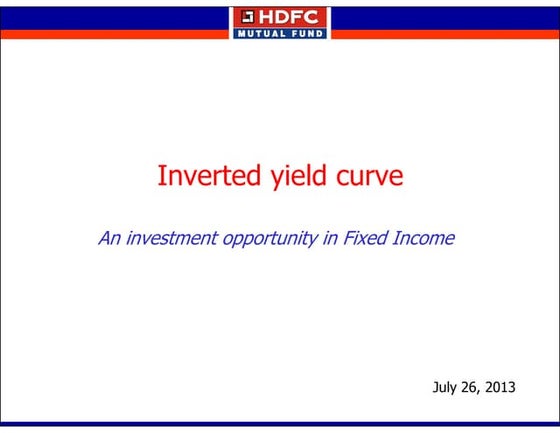 HDFC
MUTUAL FUND

Inverted yield curve

An investment opportunity in Fixed Income

July 26, 2013